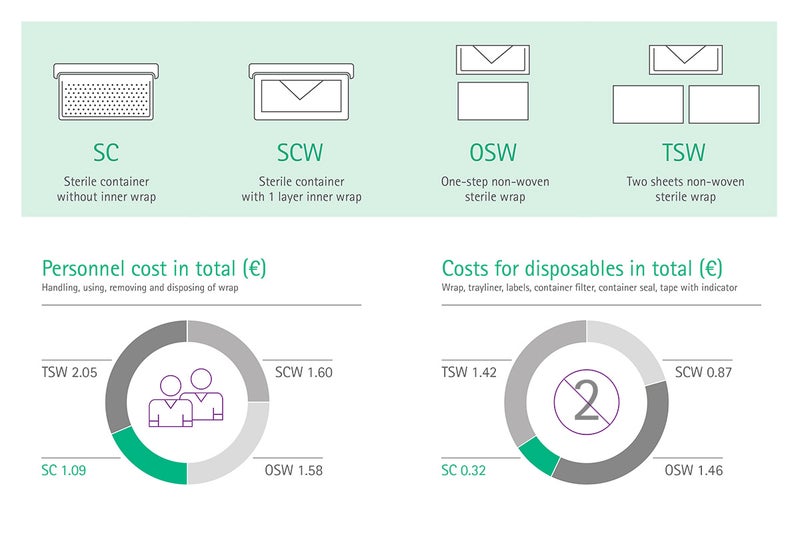 SC
Sterile container without inner wrap

SCW
Sterile container with 1 layer inner wrap

OSW
One-step non-woven sterile wrap

TSW
Two sheets non-woven sterile wrap

Personnel cost in total (€)
Handling, using, removing and disposing of wrap

TSW 2.05
SCW 1.60
SC 1.09
OSW 1.58

Costs for disposables in total (€)
Wrap, trayliner, labels, container filter, container seal, tape with indicator

TSW 1.42
SCW 0.87
2
SC 0.32
OSW 1.46